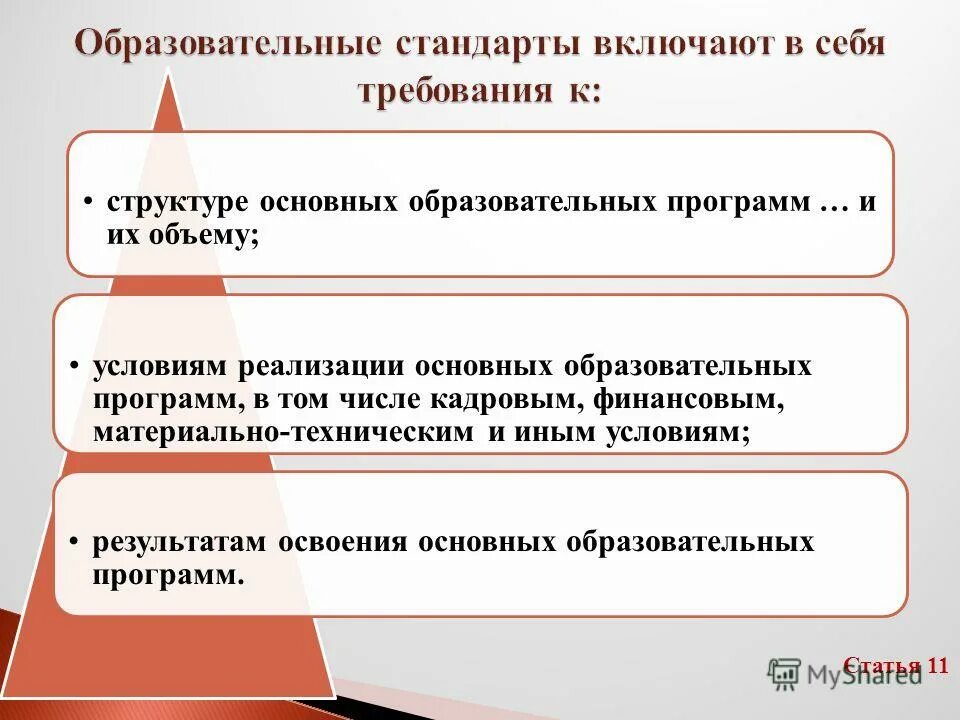 Образовательные стандарты включают в себя требования к:

• структуре основных образовательных программ … и их объему;

• условиям реализации основных образовательных программ, в том числе кадровым, финансовым, материально-техническим и иным условиям;

• результатам освоения основных образовательных программ.

Статья 11

MyShared